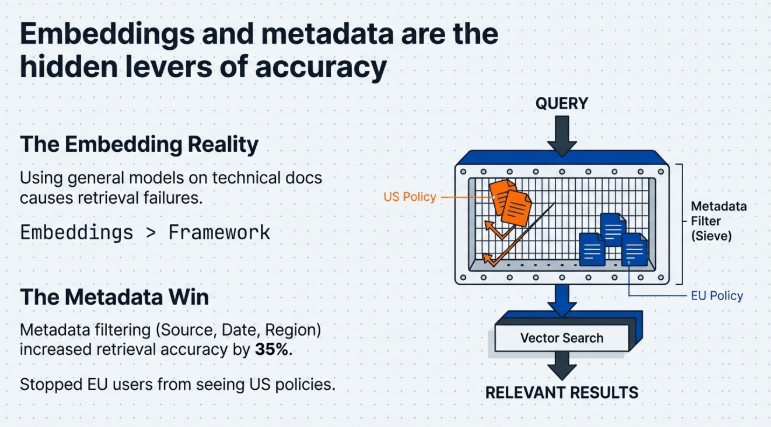 Embeddings and metadata are the hidden levers of accuracy

The Embedding Reality

Using general models on technical docs causes retrieval failures.

Embeddings > Framework

The Metadata Win

Metadata filtering (Source, Date, Region) increased retrieval accuracy by 35%.

Stopped EU users from seeing US policies.

QUERY

US Policy

Metadata
Filter
(Sieve)

EU Policy

Vector Search

RELEVANT RESULTS